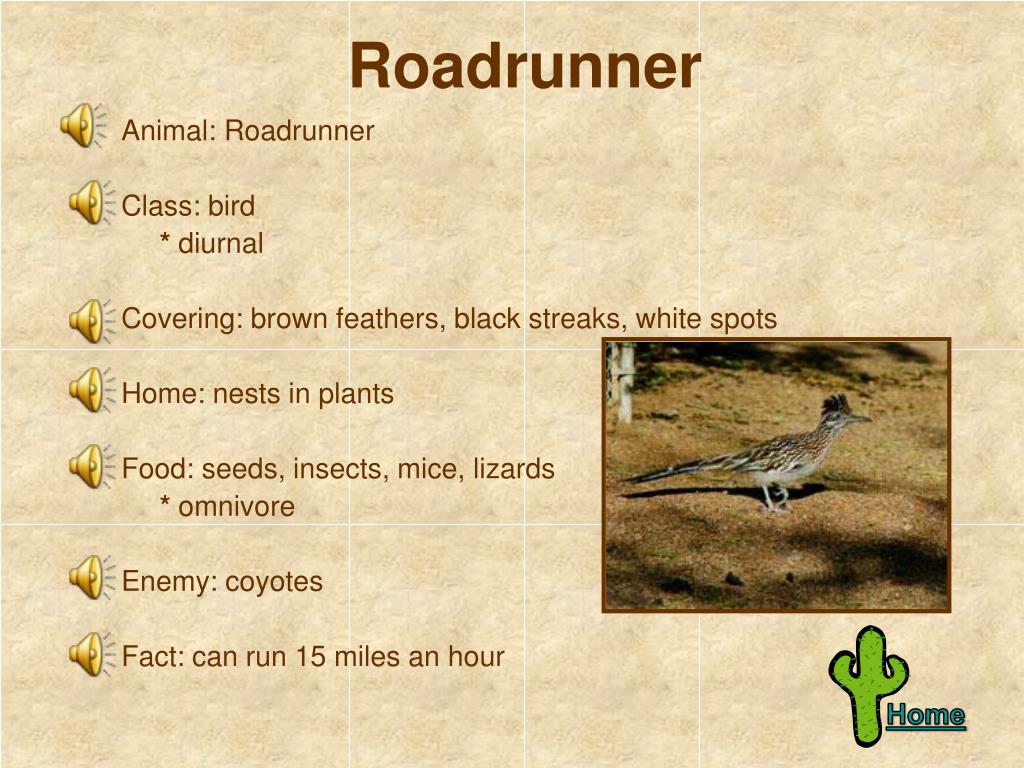 Roadrunner

Animal: Roadrunner

Class: bird
* diurnal

Covering: brown feathers, black streaks, white spots

Home: nests in plants

Food: seeds, insects, mice, lizards
* omnivore

Enemy: coyotes

Fact: can run 15 miles an hour

Home